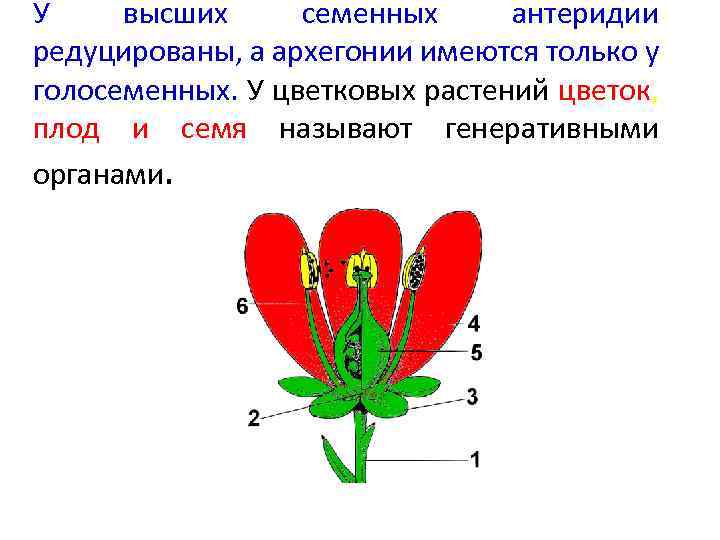 У высших семенных антеридии редуцированы, а архегонии имеются только у голосеменных. У цветковых растений цветок, плод и семя называют генеративными органами.

6
4
5
3
2
1